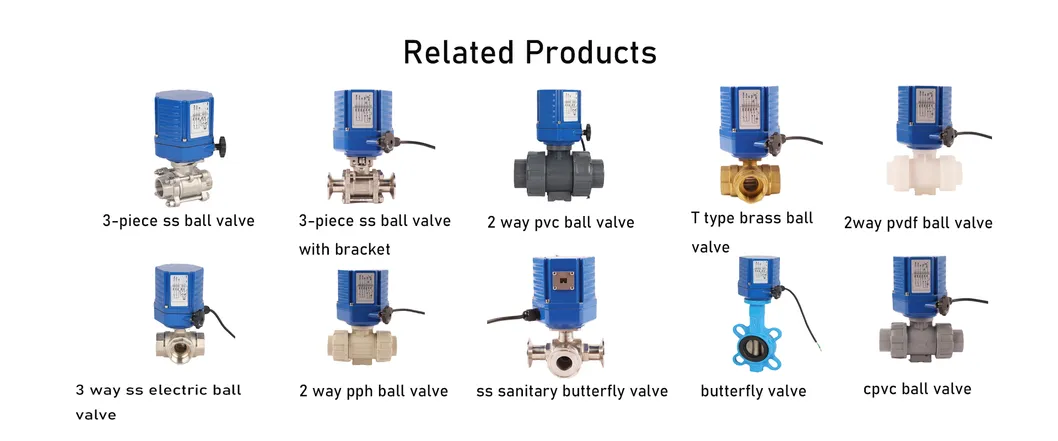 Related Products

3-piece ss ball valve

3-piece ss ball valve with bracket

2 way pvc ball valve

T type brass ball valve

2way pvdf ball valve

3 way ss electric ball valve

2 way pph ball valve

ss sanitary butterfly valve

butterfly valve

cpvc ball valve